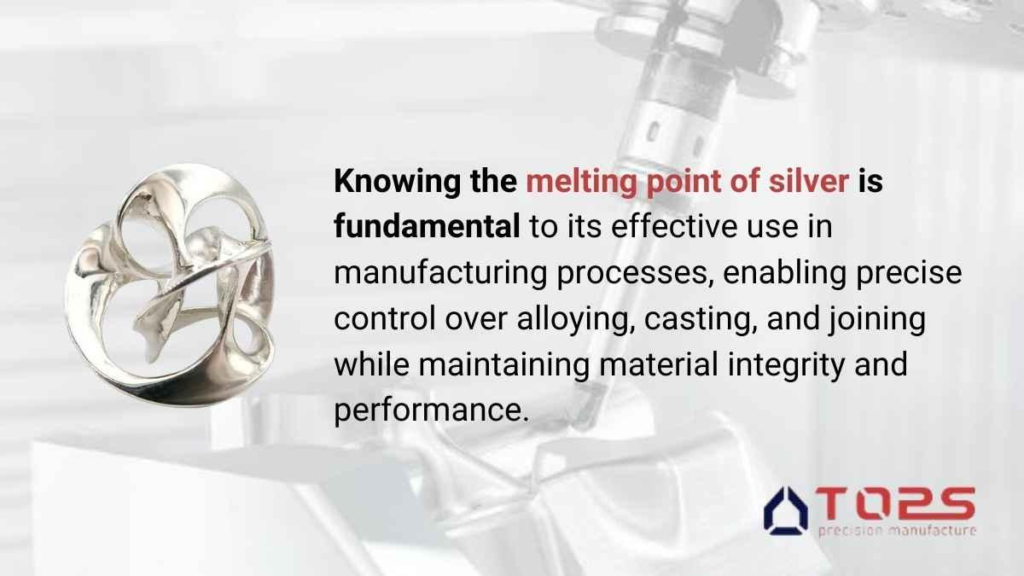 Knowing the melting point of silver is fundamental to its effective use in manufacturing processes, enabling precise control over alloying, casting, and joining while maintaining material integrity and performance.

TOPS
precision manufacture